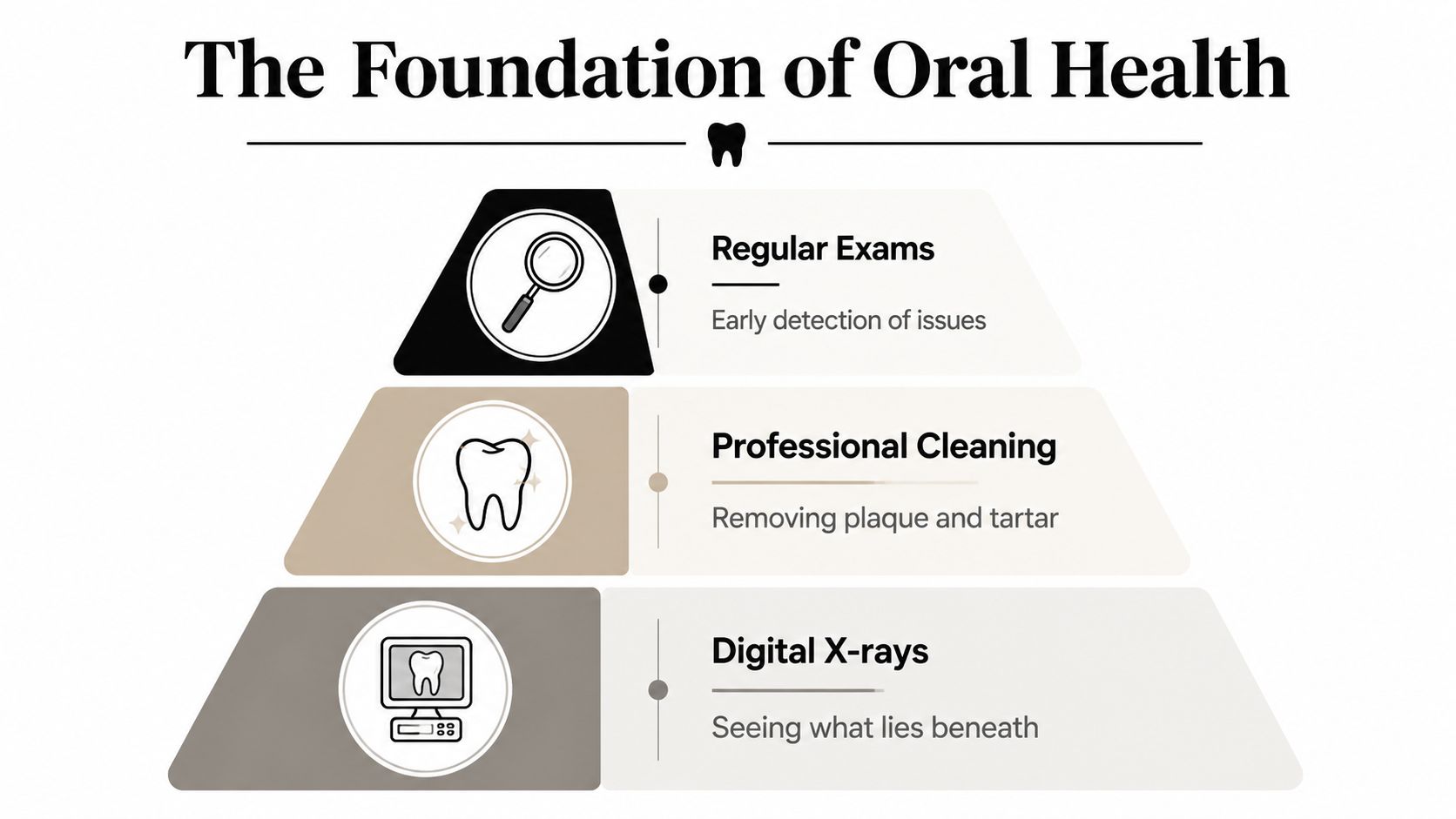 The Foundation of Oral Health

Regular Exams

Early detection of issues

Professional Cleaning

Removing plaque and tartar

Digital X-rays

Seeing what lies beneath